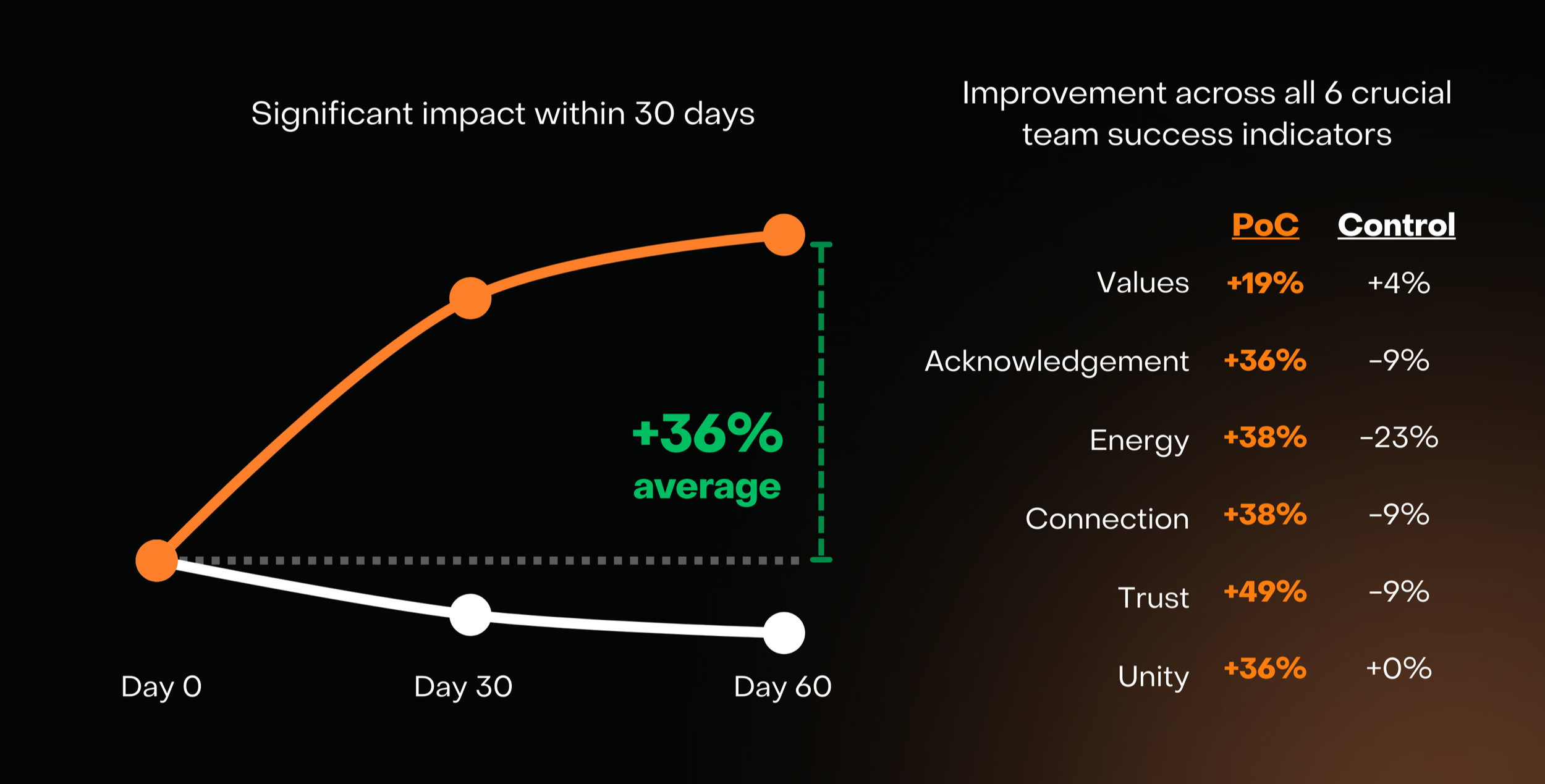 Significant impact within 30 days

+36%
average

Day 0
Day 30
Day 60

Improvement across all 6 crucial team success indicators

| | PoC | Control |
|---|---|---|
| Values | +19% | +4% |
| Acknowledgement | +36% | -9% |
| Energy | +38% | -23% |
| Connection | +38% | -9% |
| Trust | +49% | -9% |
| Unity | +36% | +0% |